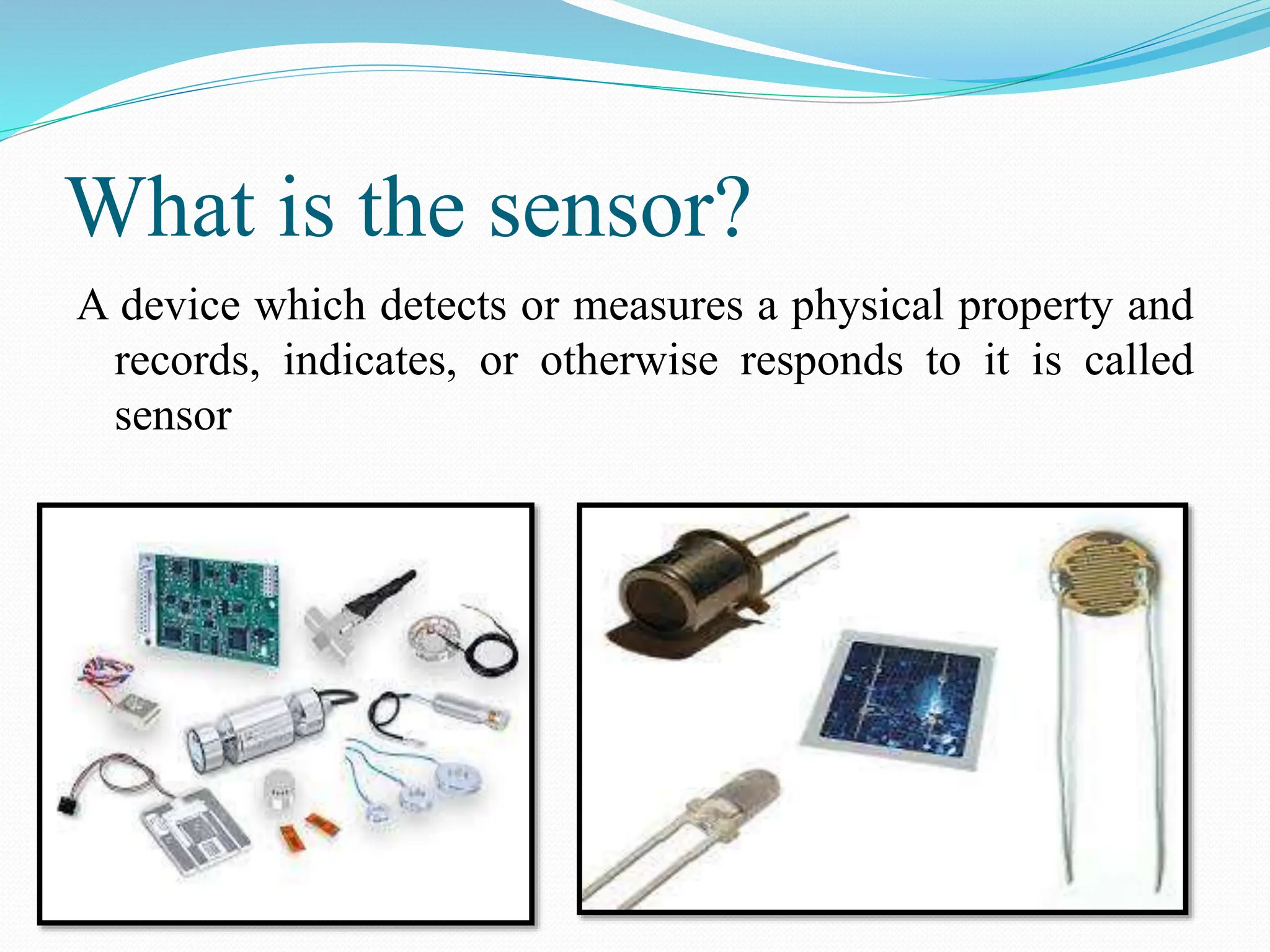 What is the sensor?

A device which detects or measures a physical property and records, indicates, or otherwise responds to it is called sensor